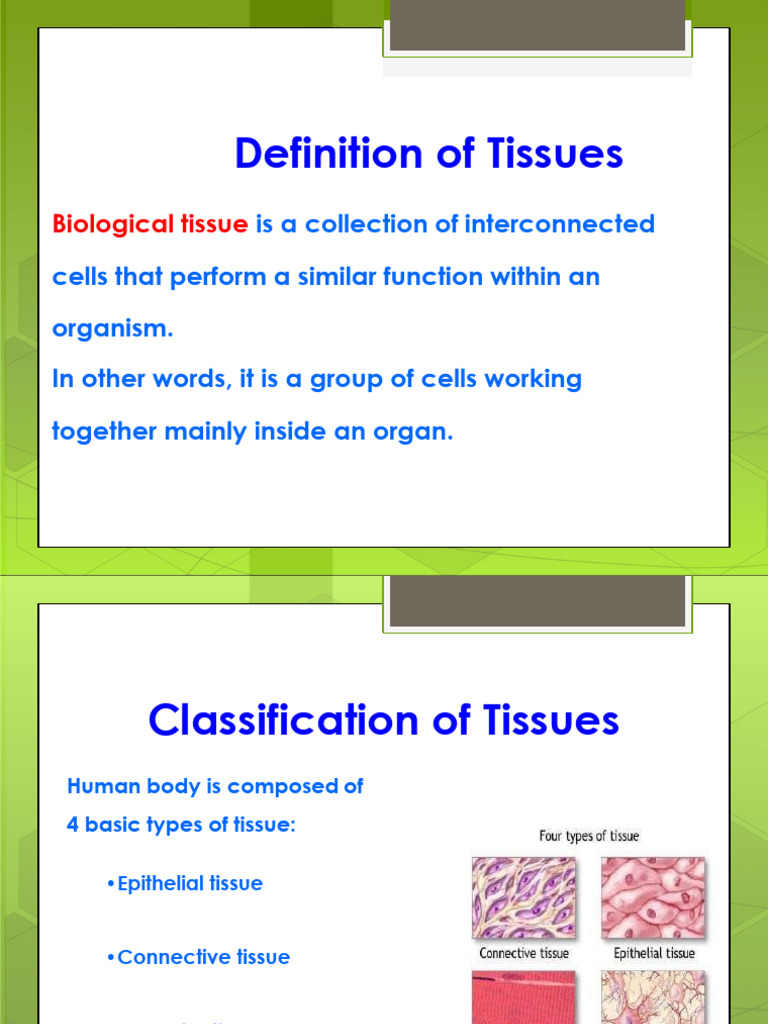 Definition of Tissues

Biological tissue is a collection of interconnected cells that perform a similar function within an organism.
In other words, it is a group of cells working together mainly inside an organ.

Classification of Tissues

Human body is composed of 4 basic types of tissue:

•Epithelial tissue

•Connective tissue

Four types of tissue

Connective tissue

Epithelial tissue